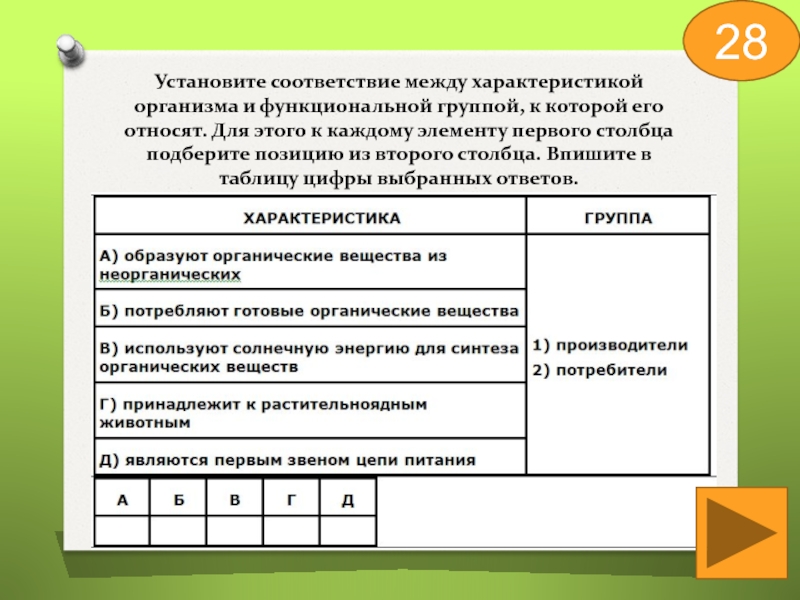 28

Установите соответствие между характеристикой организма и функциональной группой, к которой его относят. Для этого к каждому элементу первого столбца подберите позицию из второго столбца. Впишите в таблицу цифры выбранных ответов.

| ХАРАКТЕРИСТИКА | ГРУППА |
|---|---|
| А) образуют органические вещества из неорганических | 1) производители 2) потребители |
| Б) потребляют готовые органические вещества | |
| В) используют солнечную энергию для синтеза органических веществ | |
| Г) принадлежит к растительноядным животным | |
| Д) являются первым звеном цепи питания | |

| А | Б | В | Г | Д |
|---|---|---|---|---|
| | | | | |